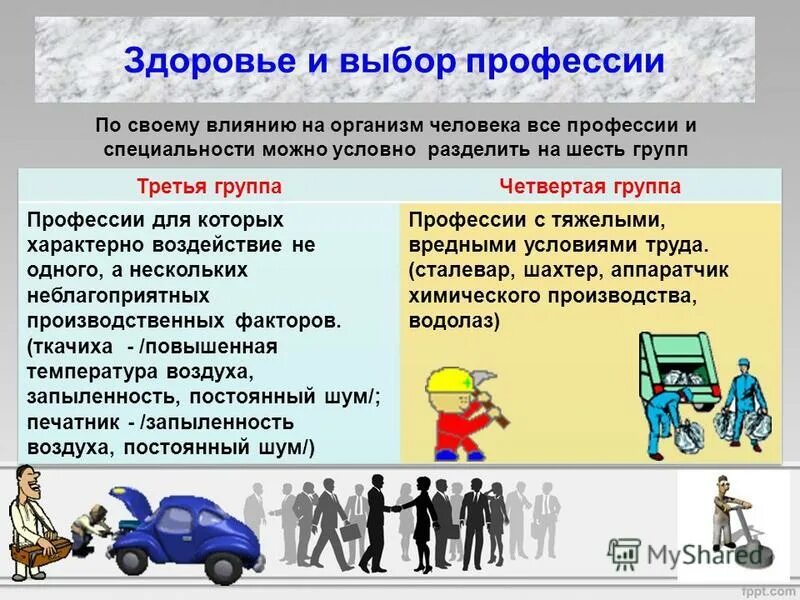 Здоровье и выбор профессии

По своему влиянию на организм человека все профессии и специальности можно условно разделить на шесть групп

| Третья группа | Четвертая группа |
|---|---|
| Профессии для которых характерно воздействие не одного, а нескольких неблагоприятных производственных факторов. (ткачиха - /повышенная температура воздуха, запыленность, постоянный шум/; печатник - /запыленность воздуха, постоянный шум/) | Профессии с тяжелыми, вредными условиями труда. (сталевар, шахтер, аппаратчик химического производства, водолаз) |

MyShared

fppt.com